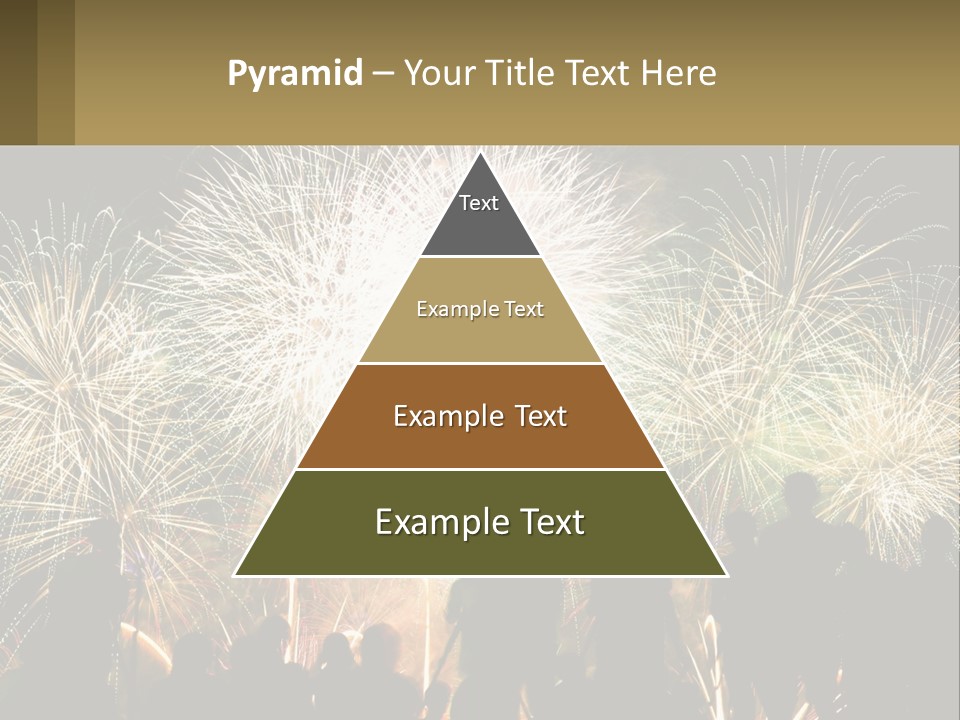 Pyramid – Your Title Text Here

Text

Example Text

Example Text

Example Text